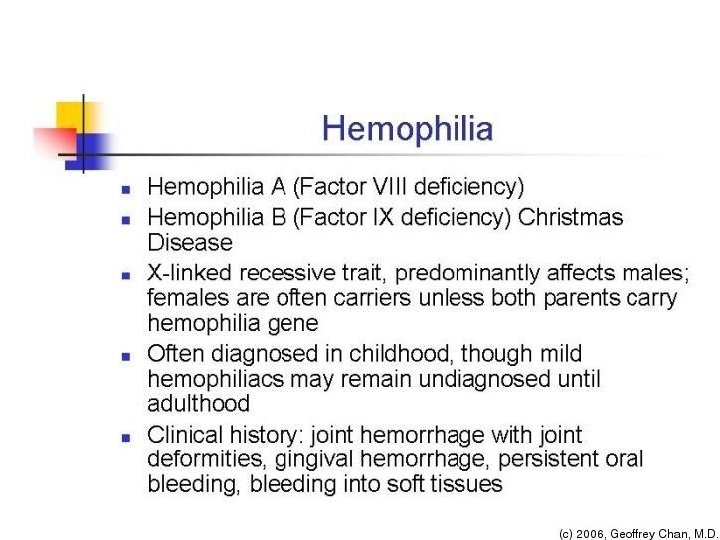 Hemophilia

- Hemophilia A (Factor VIII deficiency)
- Hemophilia B (Factor IX deficiency) Christmas Disease
- X-linked recessive trait, predominantly affects males; females are often carriers unless both parents carry hemophilia gene
- Often diagnosed in childhood, though mild hemophiliacs may remain undiagnosed until adulthood
- Clinical history: joint hemorrhage with joint deformities, gingival hemorrhage, persistent oral bleeding, bleeding into soft tissues

(c) 2006, Geoffrey Chan, M.D.